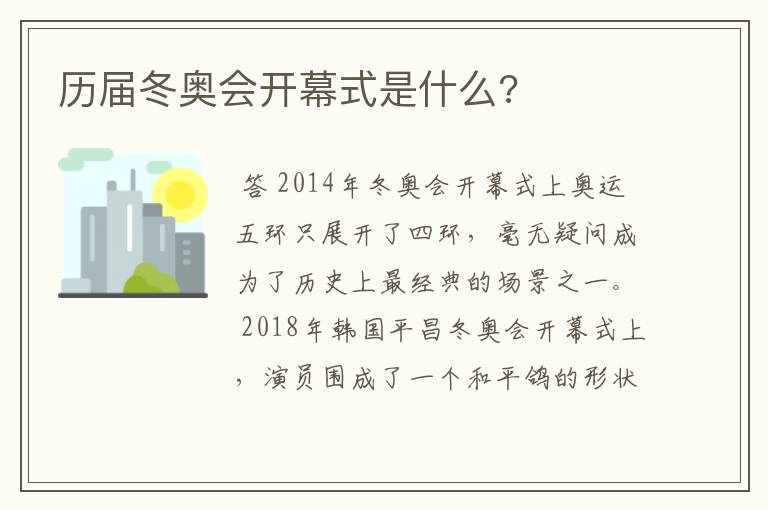 历届冬奥会开幕式是什么？

答 2014年冬奥会开幕式上奥运五环只展开了四环，毫无疑问成为了历史上最经典的场景之一。2018年韩国平昌冬奥会开幕式上，演员围成了一个和平鸽的形状